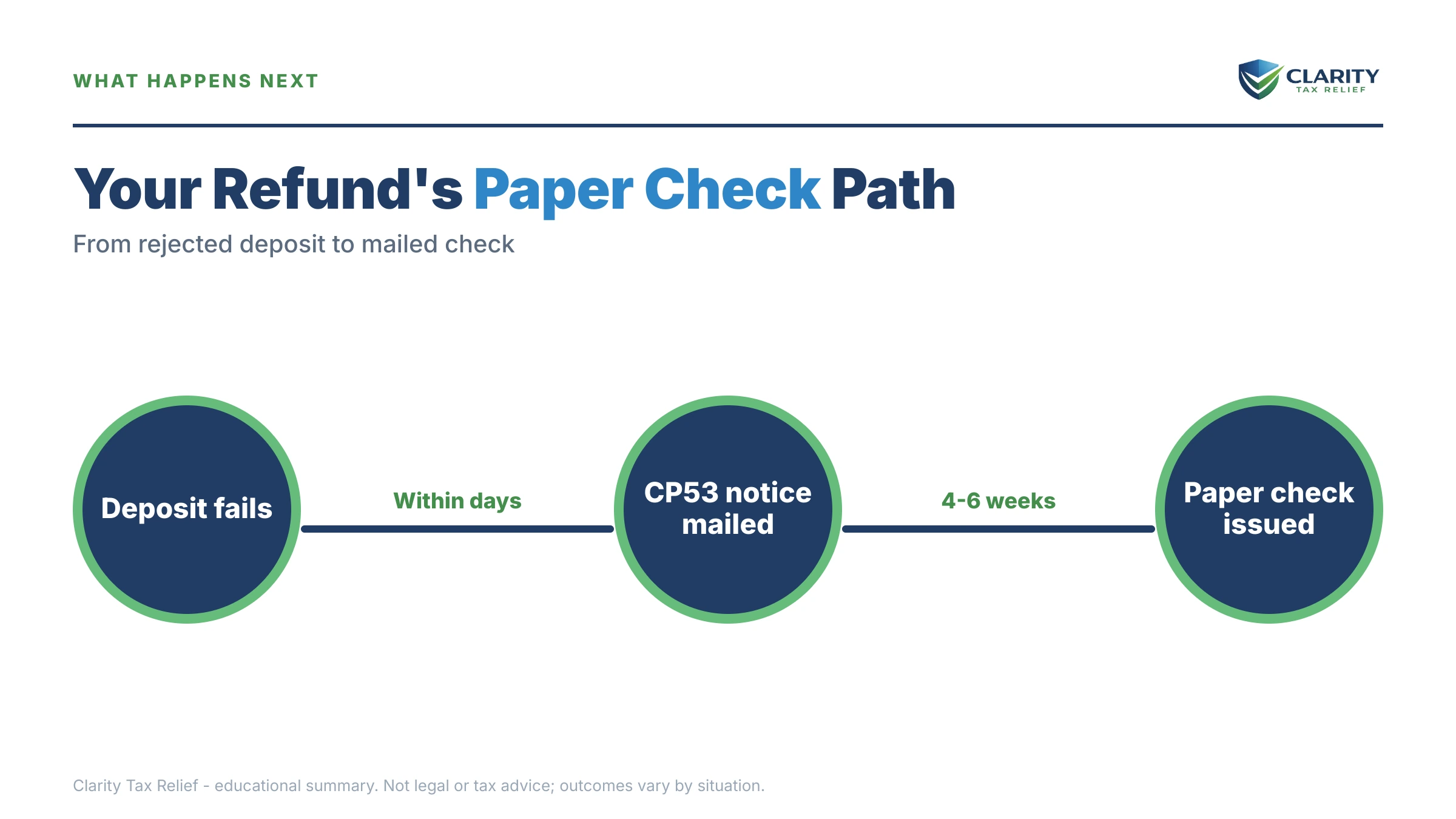 WHAT HAPPENS NEXT

CLARITY
TAX RELIEF

Your Refund's Paper Check Path

From rejected deposit to mailed check

Deposit fails

Within days

CP53 notice mailed

4-6 weeks

Paper check issued

Clarity Tax Relief - educational summary. Not legal or tax advice; outcomes vary by situation.